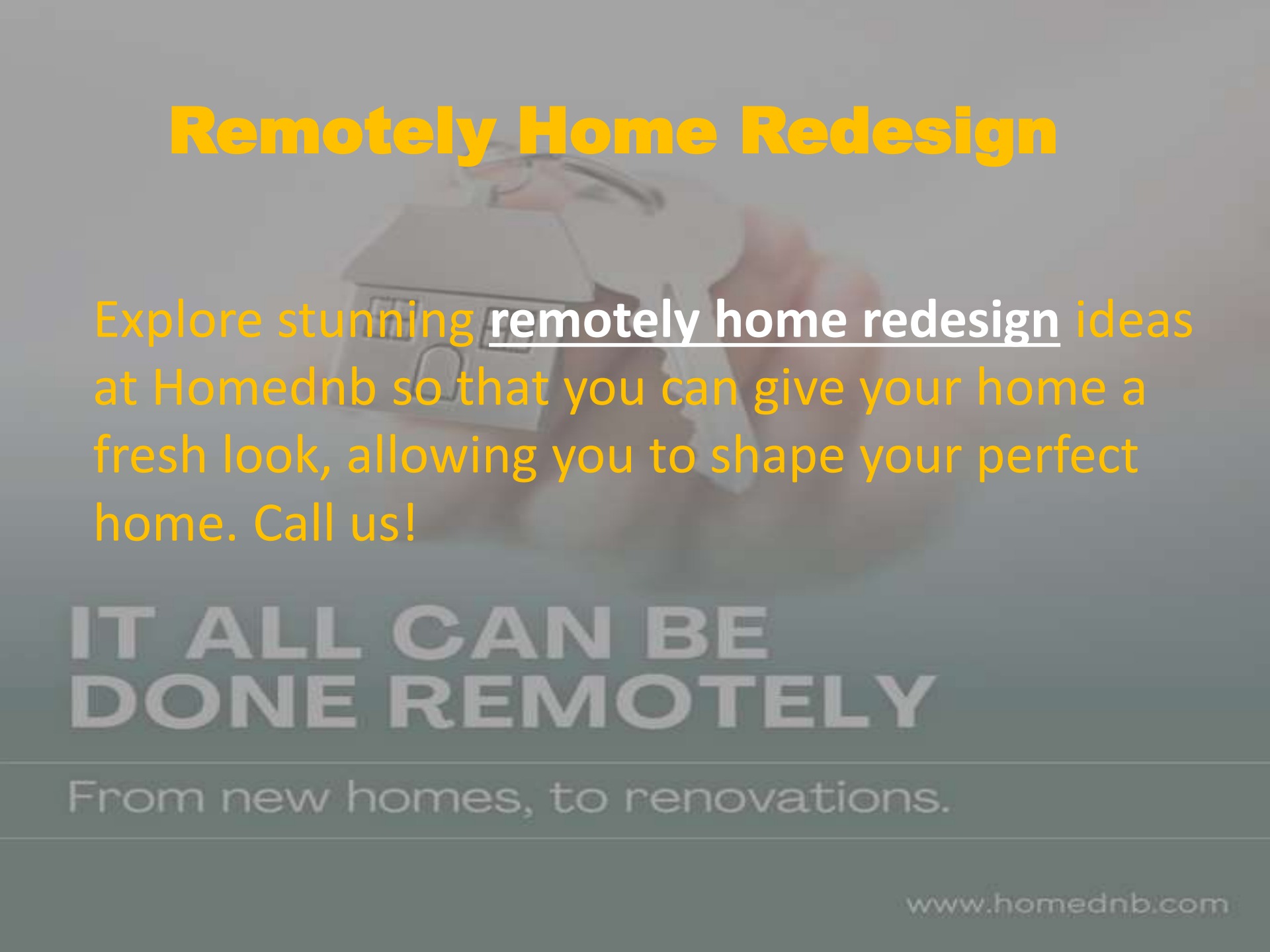 Remotely Home Redesign

Explore stunning remotely home redesign ideas at Homednb so that you can give your home a fresh look, allowing you to shape your perfect home. Call us!

IT ALL CAN BE DONE REMOTELY

From new homes, to renovations.

www.homednb.com